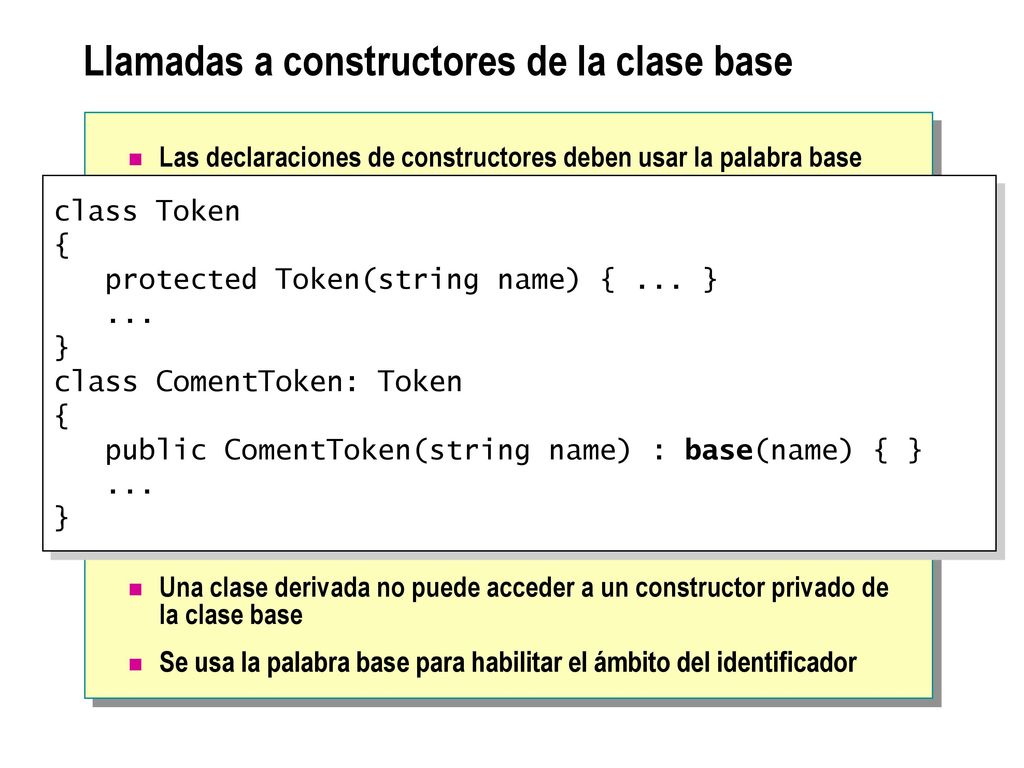 Llamadas a constructores de la clase base

Las declaraciones de constructores deben usar la palabra base

class Token
{
   protected Token(string name) { ... }
   ...
}
class ComentToken: Token
{
   public ComentToken(string name) : base(name) { }
   ...
}

Una clase derivada no puede acceder a un constructor privado de la clase base

Se usa la palabra base para habilitar el ámbito del identificador